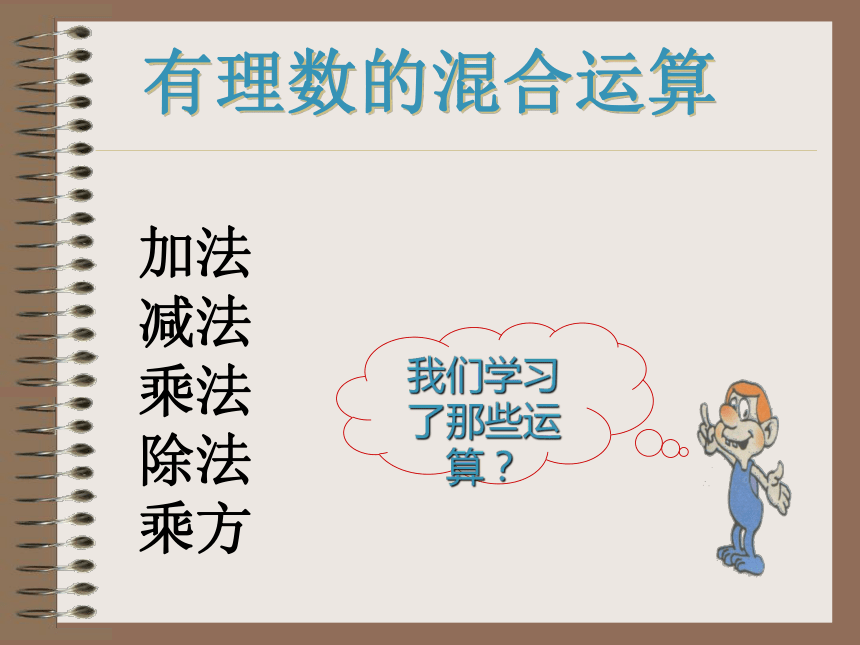 有理数的混合运算

加法
减法
乘法
除法
乘方

我们学习了那些运算？